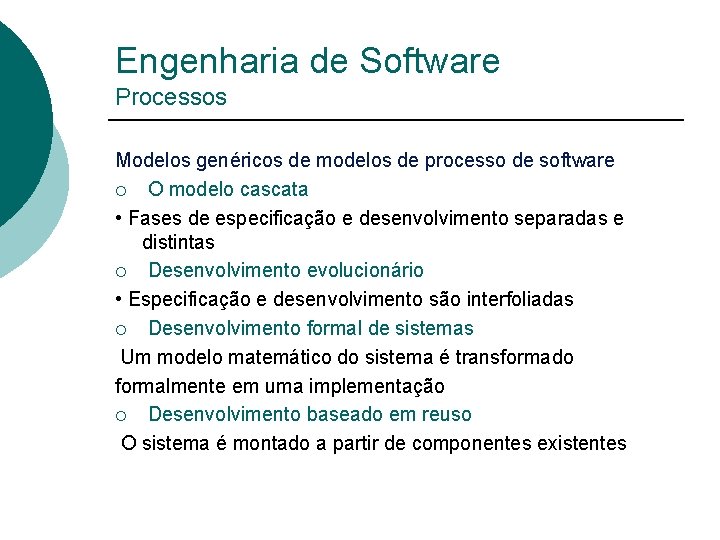 Engenharia de Software
Processos

Modelos genéricos de modelos de processo de software

○ O modelo cascata

• Fases de especificação e desenvolvimento separadas e distintas

○ Desenvolvimento evolucionário

• Especificação e desenvolvimento são interfoliadas

○ Desenvolvimento formal de sistemas

Um modelo matemático do sistema é transformado formalmente em uma implementação

○ Desenvolvimento baseado em reuso

O sistema é montado a partir de componentes existentes